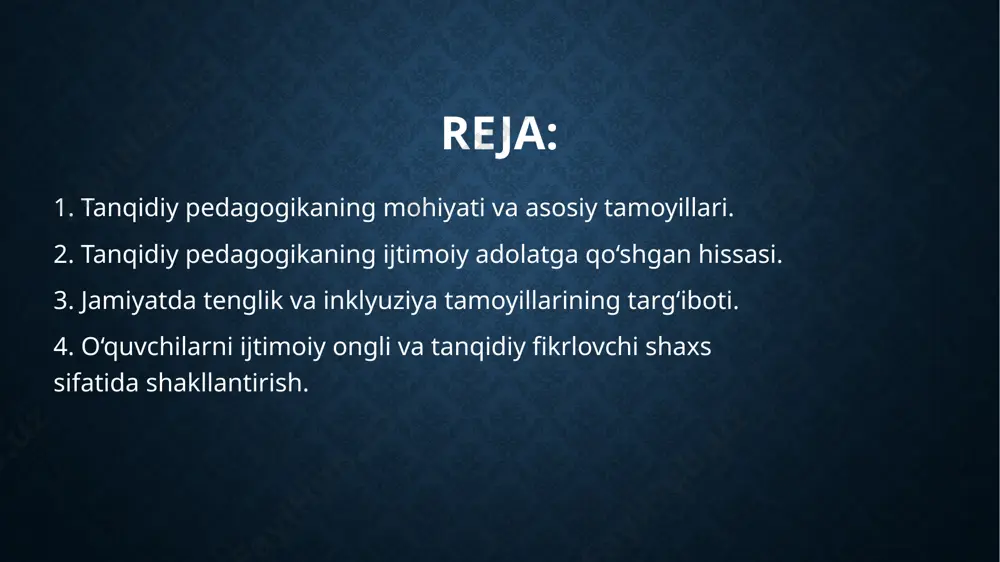 REJA:

1. Tanqidiy pedagogikaning mohiyati va asosiy tamoyillari.

2. Tanqidiy pedagogikaning ijtimoiy adolatga qo‘shgan hissasi.

3. Jamiyatda tenglik va inklyuziya tamoyillarining targ‘iboti.

4. O‘quvchilarni ijtimoiy ongli va tanqidiy fikrlovchi shaxs sifatida shakllantirish.